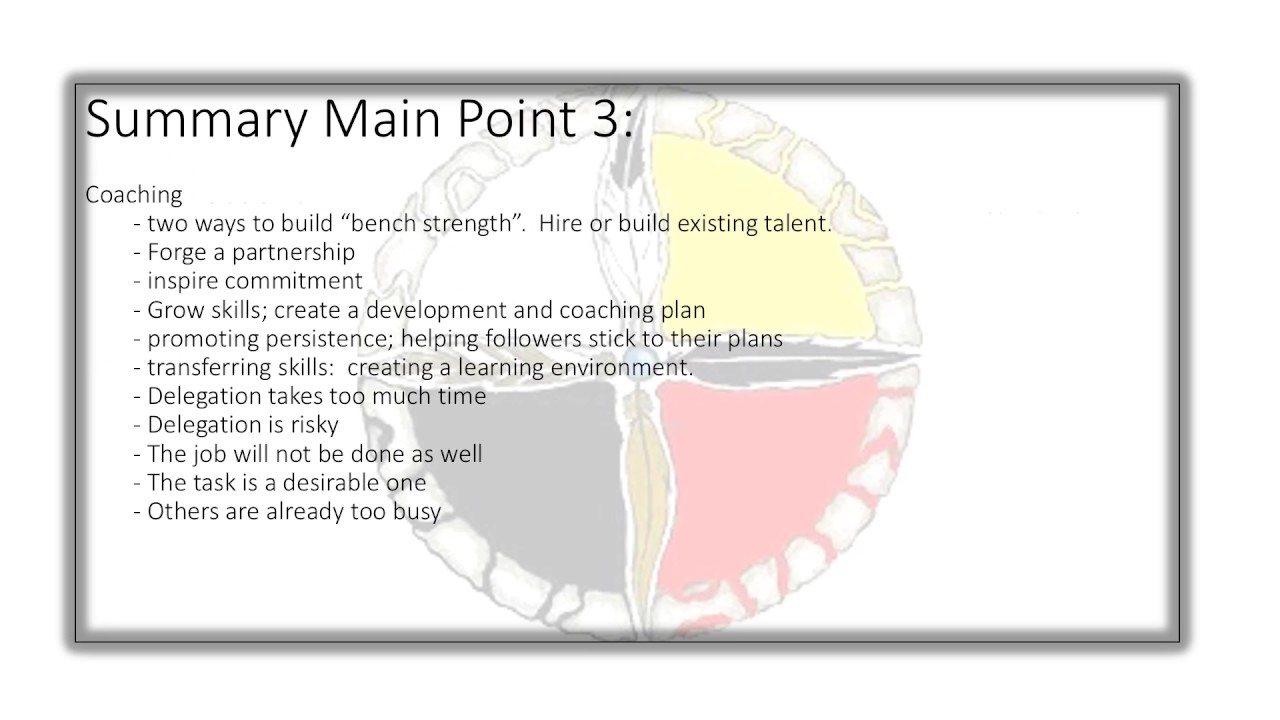 Summary Main Point 3:

Coaching
- two ways to build “bench strength”. Hire or build existing talent.
- Forge a partnership
- inspire commitment
- Grow skills; create a development and coaching plan
- promoting persistence; helping followers stick to their plans
- transferring skills: creating a learning environment.
- Delegation takes too much time
- Delegation is risky
- The job will not be done as well
- The task is a desirable one
- Others are already too busy